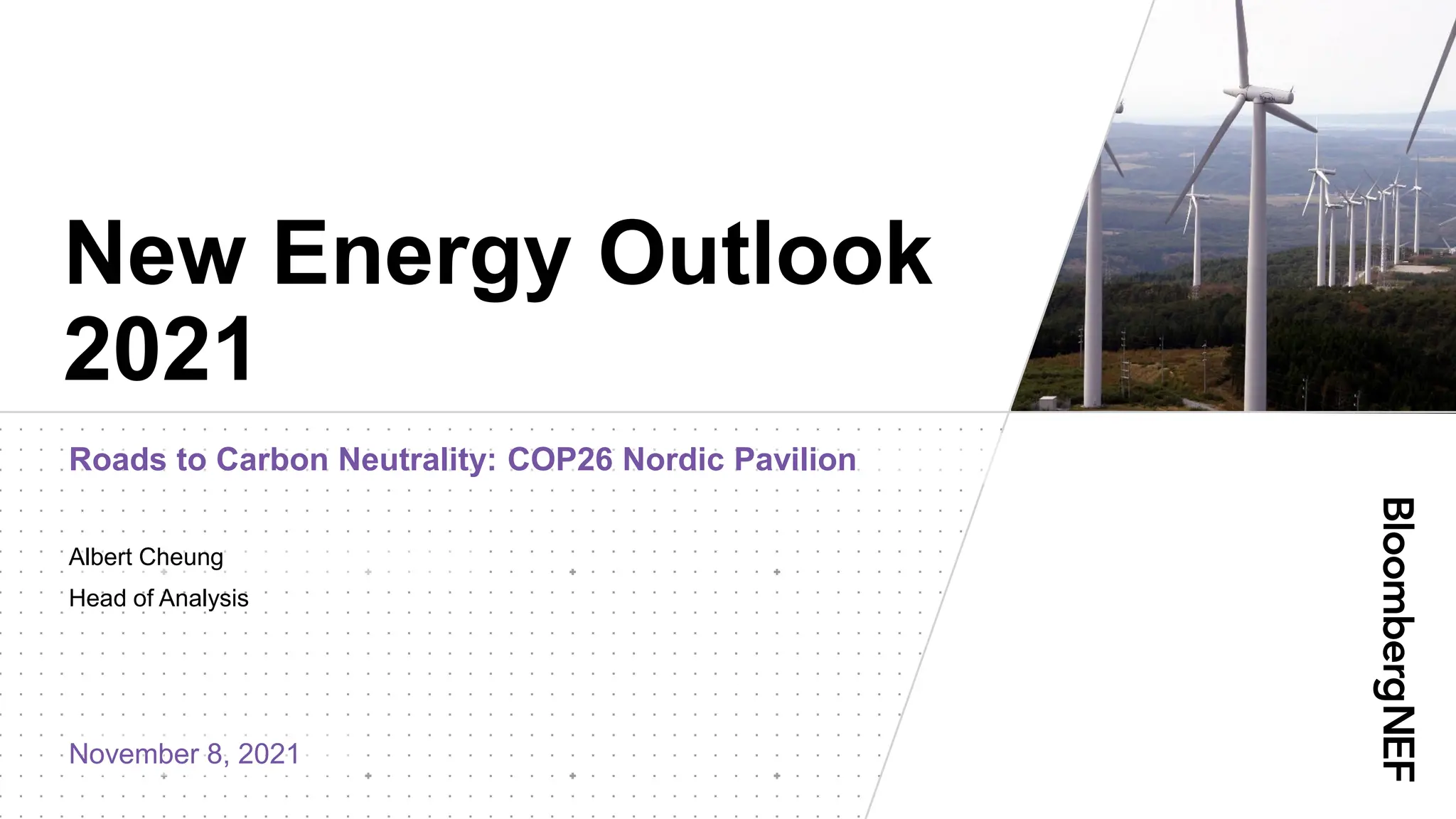 New Energy Outlook 2021

Roads to Carbon Neutrality: COP26 Nordic Pavilion

Albert Cheung

Head of Analysis

November 8, 2021

BloombergNEF